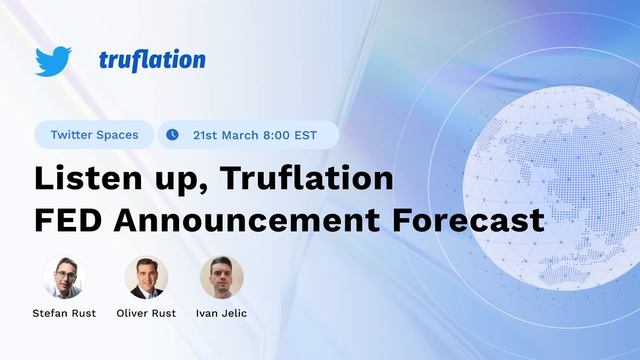 truflation

Twitter Spaces

21st March 8:00 EST

Listen up, Truflation FED Announcement Forecast

Stefan Rust

Oliver Rust

Ivan Jelic